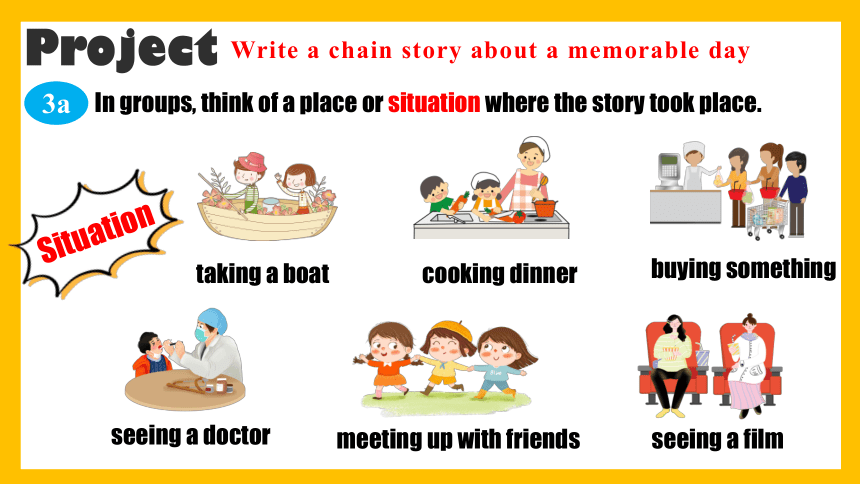 Project Write a chain story about a memorable day

3a In groups, think of a place or situation where the story took place.

Situation

taking a boat

cooking dinner

buying something

seeing a doctor

meeting up with friends

seeing a film